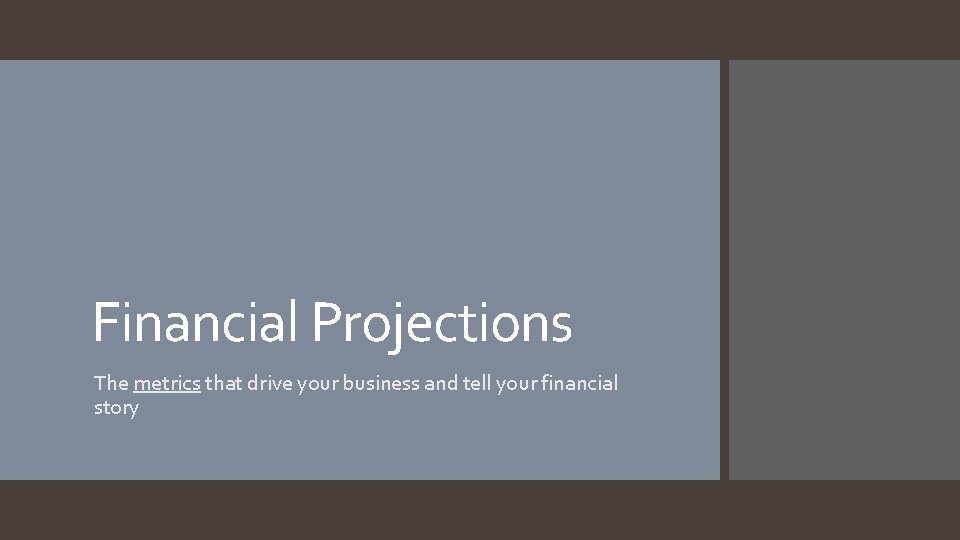 Financial Projections

The metrics that drive your business and tell your financial story